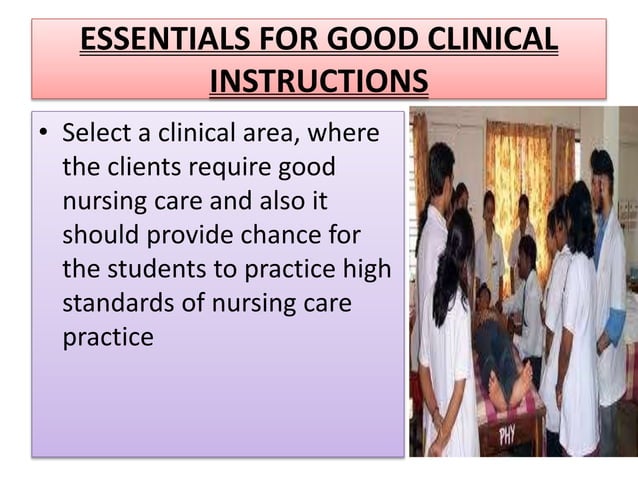 ESSENTIALS FOR GOOD CLINICAL INSTRUCTIONS

• Select a clinical area, where the clients require good nursing care and also it should provide chance for the students to practice high standards of nursing care practice

PHY